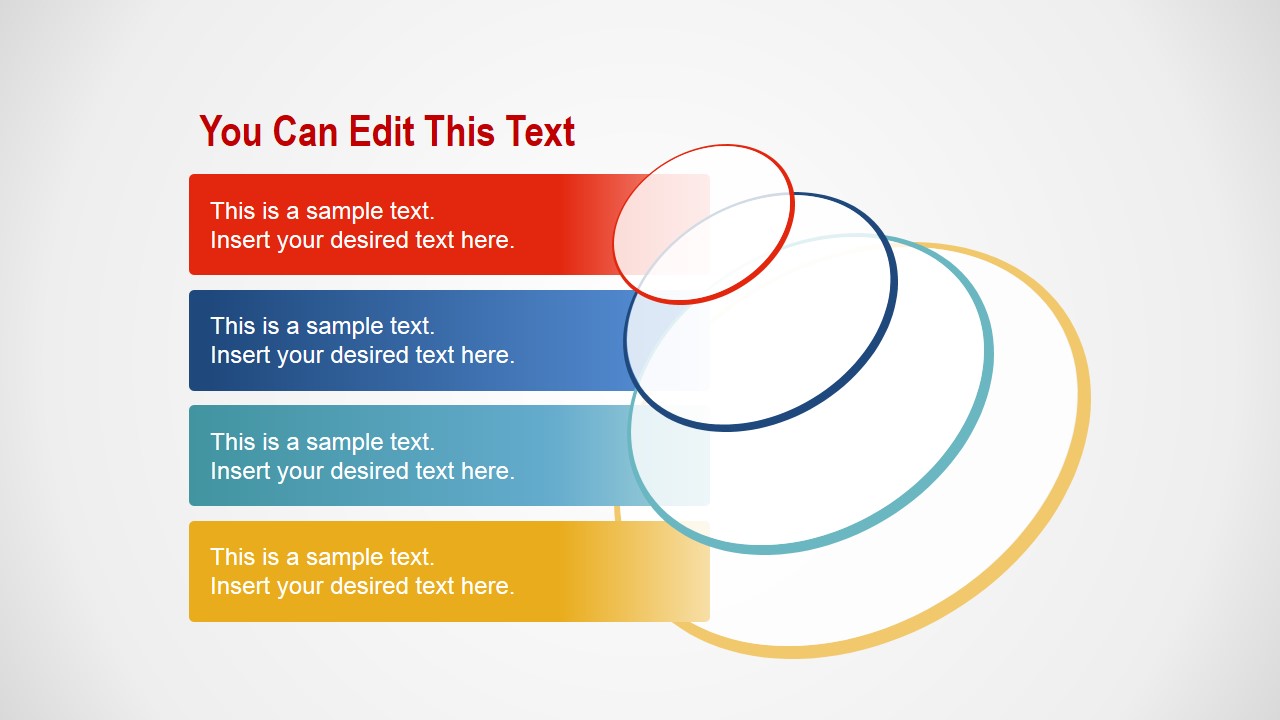 You Can Edit This Text

This is a sample text.
Insert your desired text here.

This is a sample text.
Insert your desired text here.

This is a sample text.
Insert your desired text here.

This is a sample text.
Insert your desired text here.